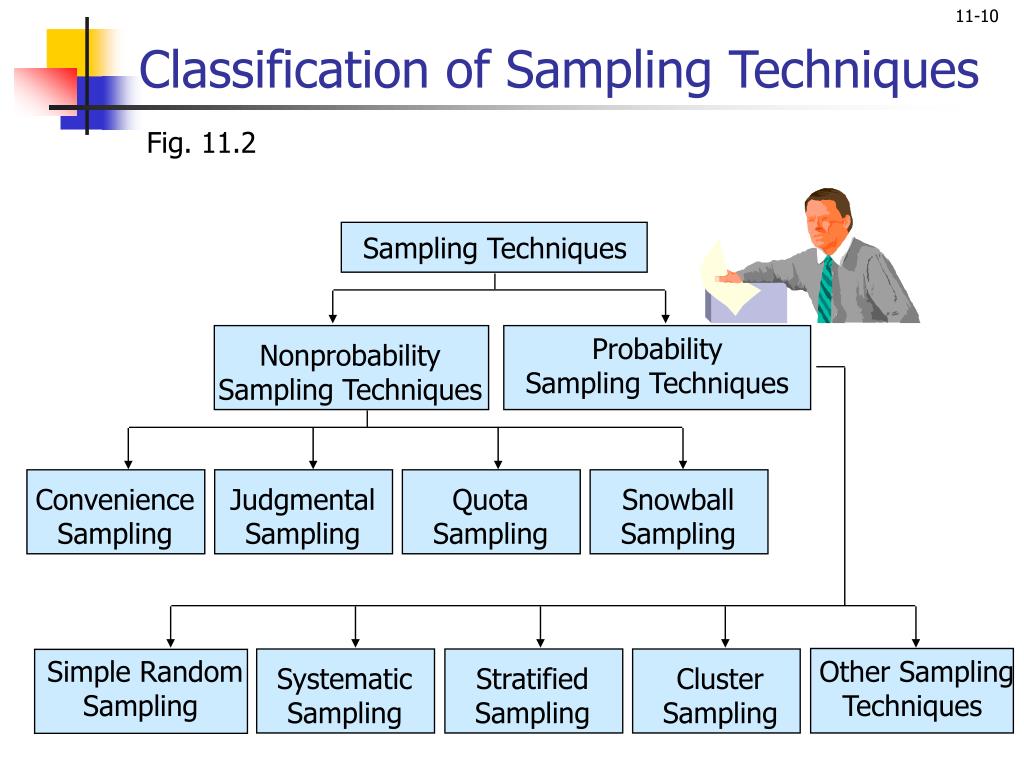 11-10

Classification of Sampling Techniques

Fig. 11.2

Sampling Techniques

Nonprobability Sampling Techniques

Probability Sampling Techniques

Convenience Sampling

Judgmental Sampling

Quota Sampling

Snowball Sampling

Simple Random Sampling

Systematic Sampling

Stratified Sampling

Cluster Sampling

Other Sampling Techniques